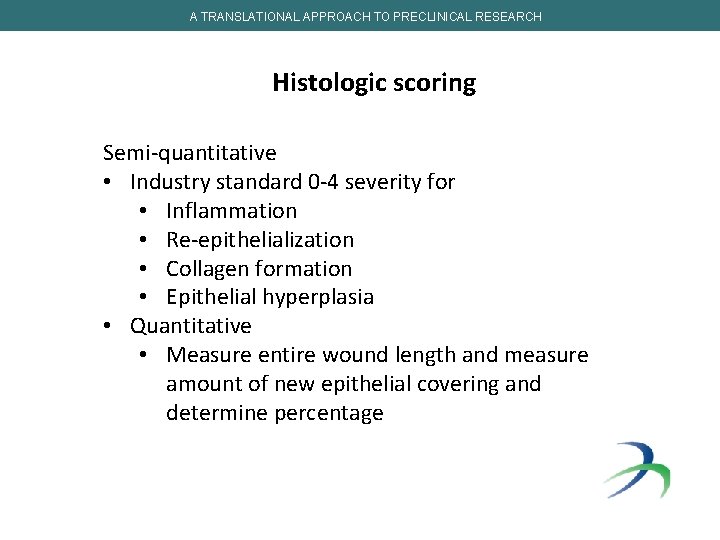 A TRANSLATIONAL APPROACH TO PRECLINICAL RESEARCH

Histologic scoring

Semi-quantitative
• Industry standard 0-4 severity for
  • Inflammation
  • Re-epithelialization
  • Collagen formation
  • Epithelial hyperplasia
• Quantitative
  • Measure entire wound length and measure amount of new epithelial covering and determine percentage